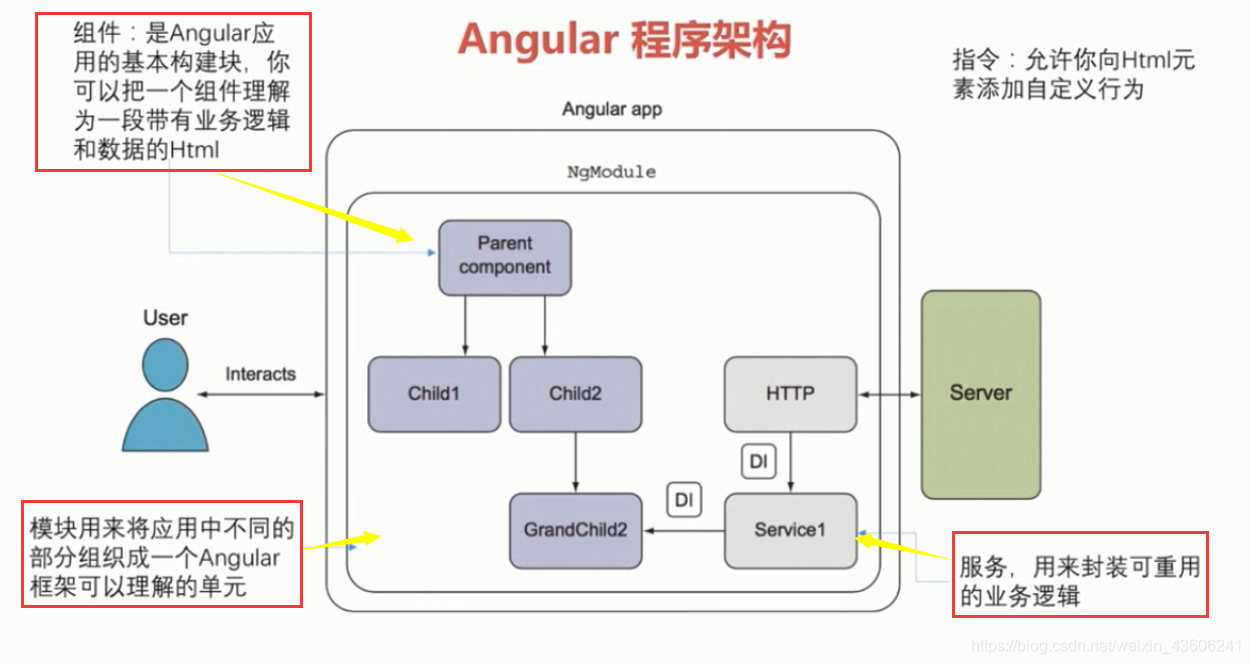 组件：是Angular应用的基本构建块，你可以把一个组件理解为一段带有业务逻辑和数据的Html

Angular 程序架构

指令：允许你向Html元素添加自定义行为

Angular app

NgModule

Parent component

User

Interacts

Child1

Child2

HTTP

Server

DI

DI

GrandChild2

Service1

模块用来将应用中不同的部分组织成一个Angular框架可以理解的单元

服务，用来封装可重用的业务逻辑

https://blog.csdn.net/weixin_43606241